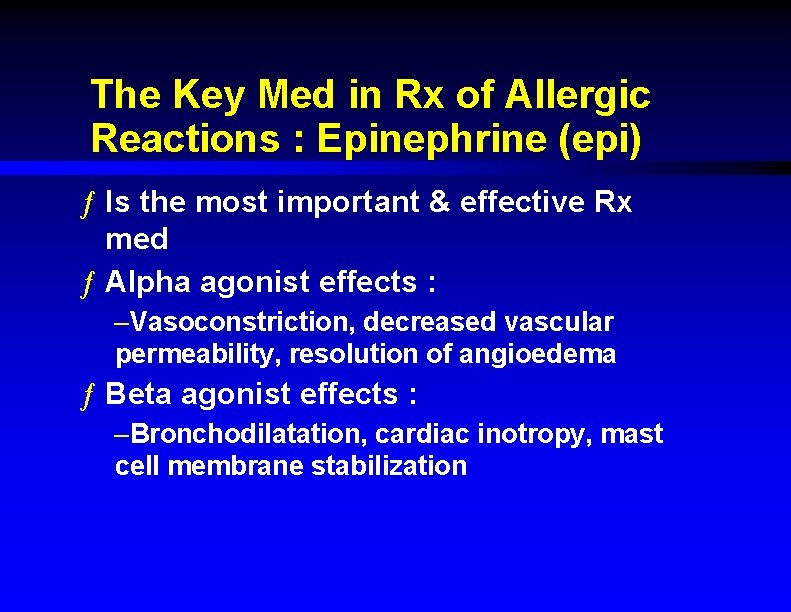 The Key Med in Rx of Allergic Reactions : Epinephrine (epi)

ƒ Is the most important & effective Rx med

ƒ Alpha agonist effects :

–Vasoconstriction, decreased vascular permeability, resolution of angioedema

ƒ Beta agonist effects :

–Bronchodilatation, cardiac inotropy, mast cell membrane stabilization